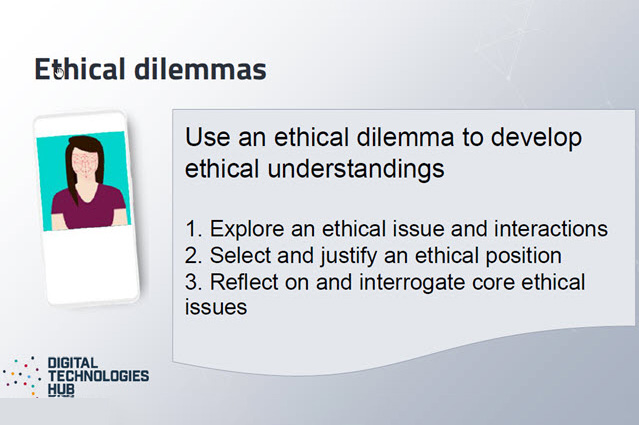 Ethical dilemmas

Use an ethical dilemma to develop ethical understandings

1. Explore an ethical issue and interactions
2. Select and justify an ethical position
3. Reflect on and interrogate core ethical issues

DIGITAL TECHNOLOGIES HUB